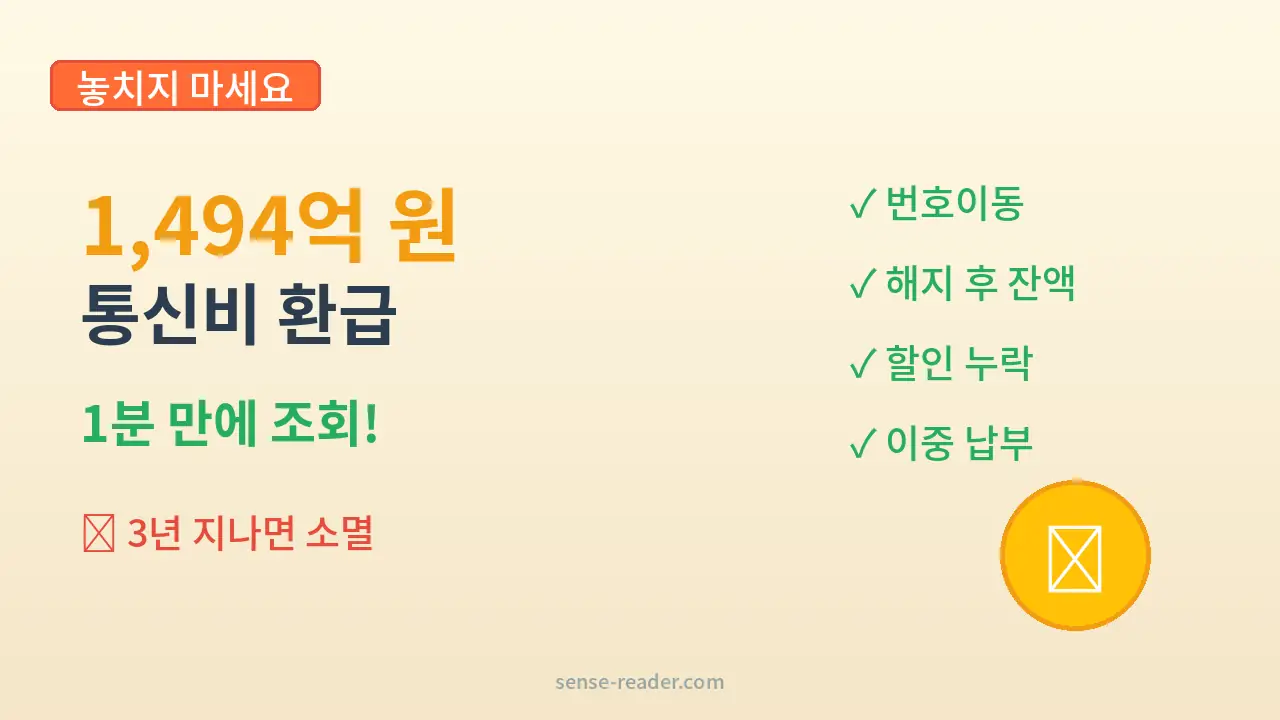 놓치지 마세요

1,494억 원
통신비 환급

1분 만에 조회!

3년 지나면 소멸

✓ 번호이동
✓ 해지 후 잔액
✓ 할인 누락
✓ 이중 납부

sense-reader.com